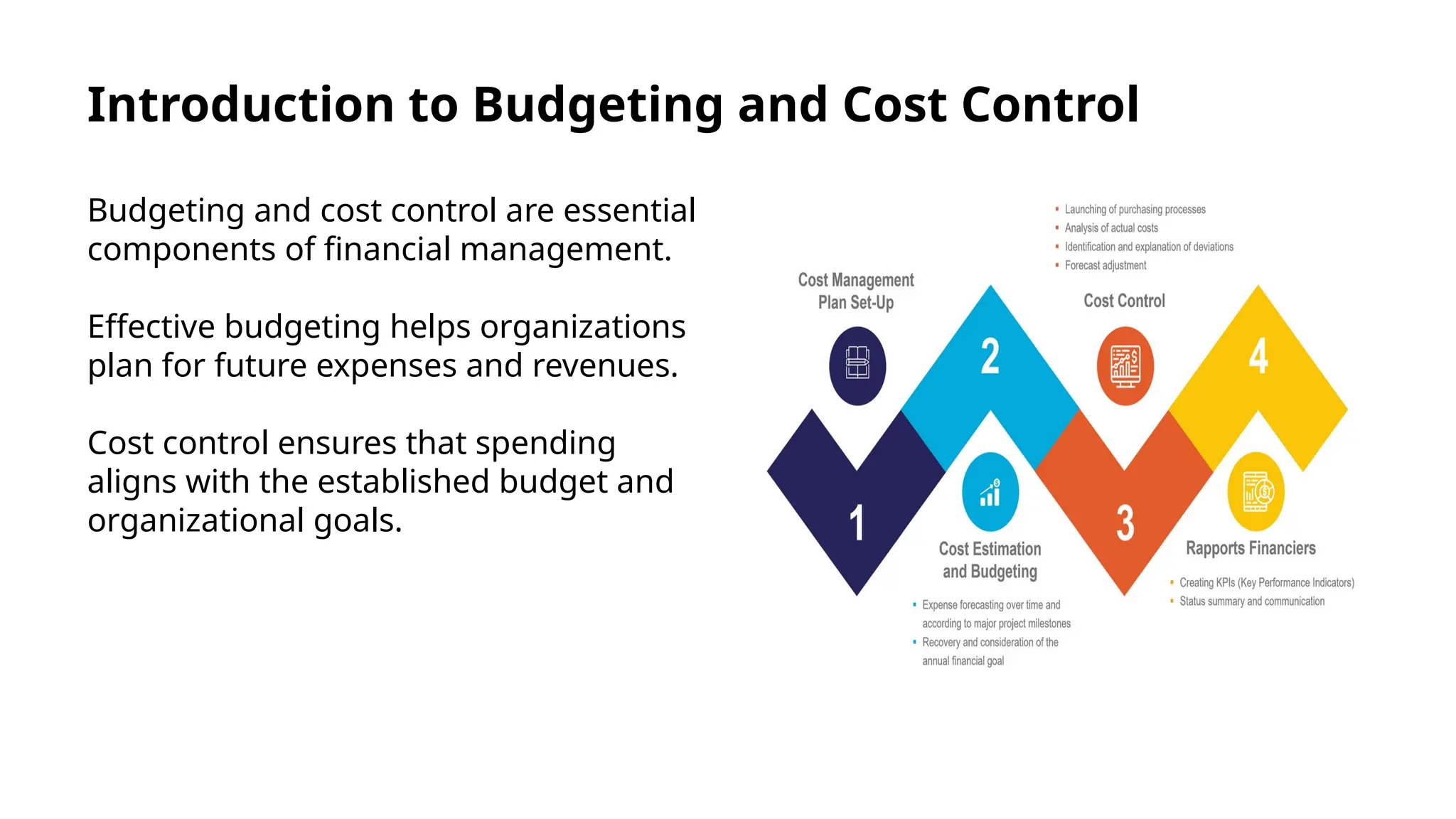 Introduction to Budgeting and Cost Control

Budgeting and cost control are essential components of financial management.

Effective budgeting helps organizations plan for future expenses and revenues.

Cost control ensures that spending aligns with the established budget and organizational goals.

Cost Management Plan Set-Up

1

2

Cost Estimation and Budgeting

- Expense forecasting over time and according to major project milestones
- Recovery and consideration of the annual financial goal

- Launching of purchasing processes
- Analysis of actual costs
- Identification and explanation of deviations
- Forecast adjustment

Cost Control

3

4

Rapports Financiers

- Creating KPIs (Key Performance Indicators)
- Status summary and communication